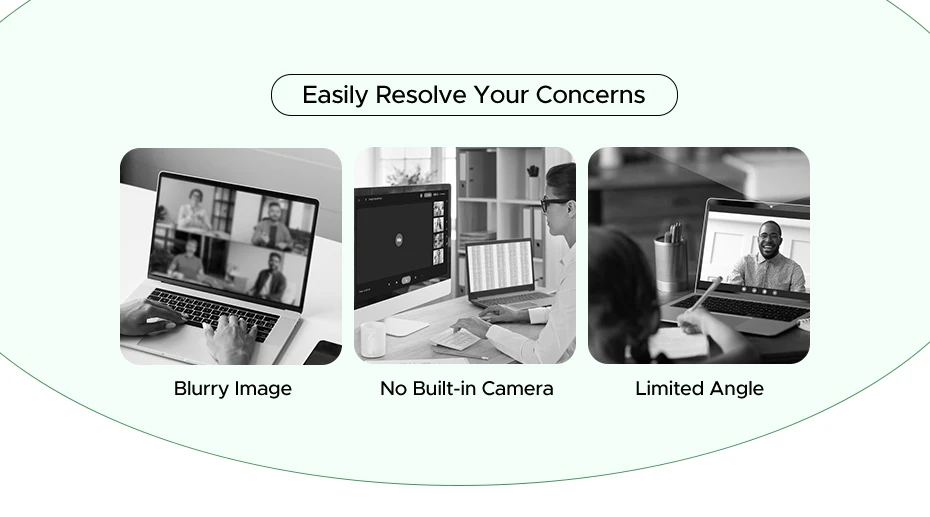 Easily Resolve Your Concerns

Blurry Image

No Built-in Camera

Limited Angle